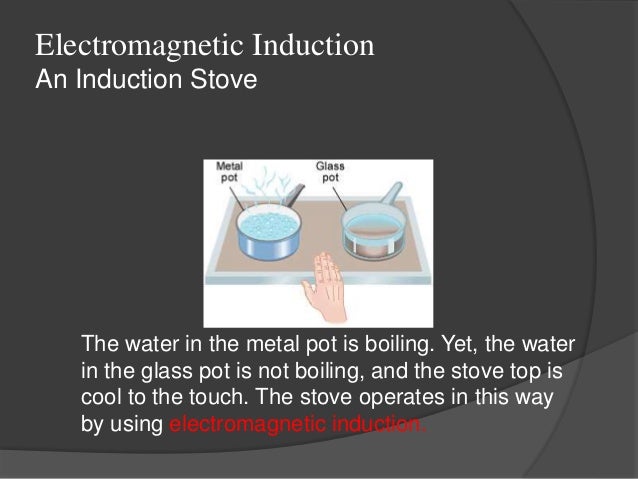 Electromagnetic Induction
An Induction Stove

Metal pot

Glass pot

The water in the metal pot is boiling. Yet, the water in the glass pot is not boiling, and the stove top is cool to the touch. The stove operates in this way by using electromagnetic induction.